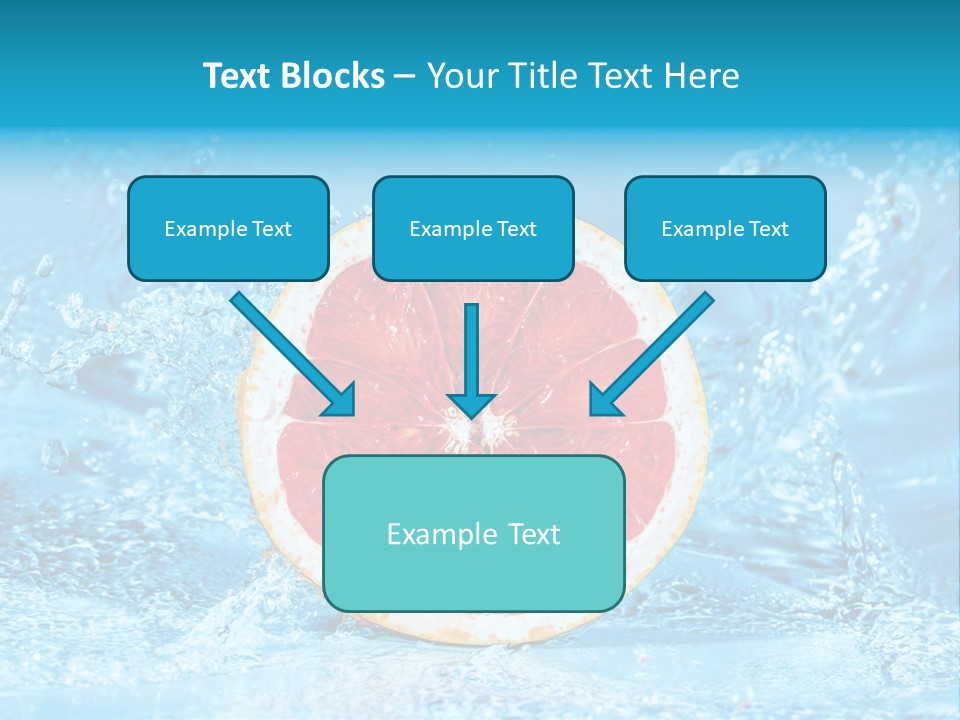 Text Blocks – Your Title Text Here

Example Text

Example Text

Example Text

Example Text